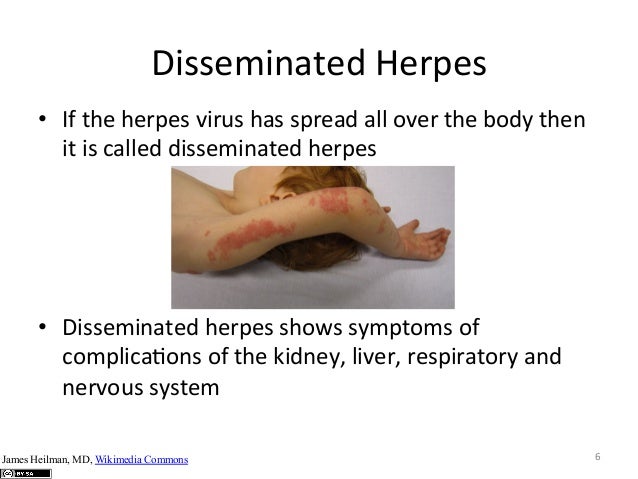 Disseminated Herpes

• If the herpes virus has spread all over the body then it is called disseminated herpes

• Disseminated herpes shows symptoms of complications of the kidney, liver, respiratory and nervous system

James Heilman, MD, Wikimedia Commons

BY SA

6